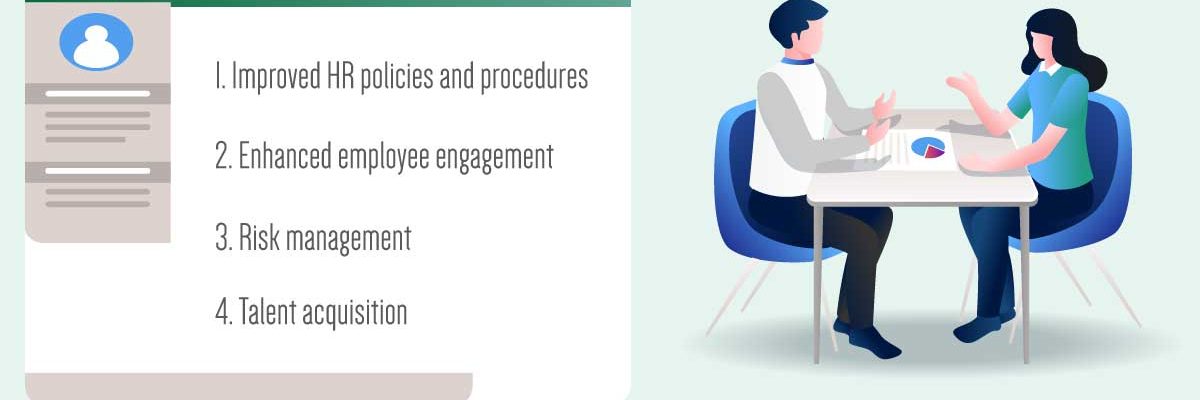 1. Improved HR policies and procedures

2. Enhanced employee engagement

3. Risk management

4. Talent acquisition